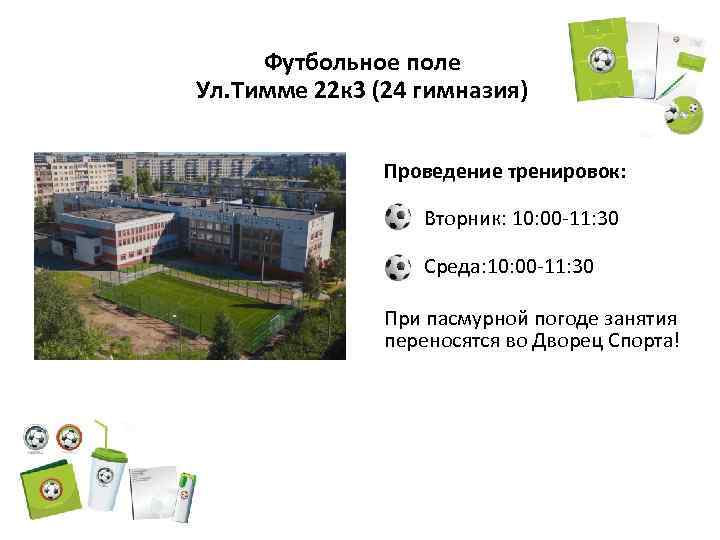 Футбольное поле
Ул.Тимме 22к3 (24 гимназия)

Проведение тренировок:

Вторник: 10:00-11:30

Среда:10:00-11:30

При пасмурной погоде занятия переносятся во Дворец Спорта!